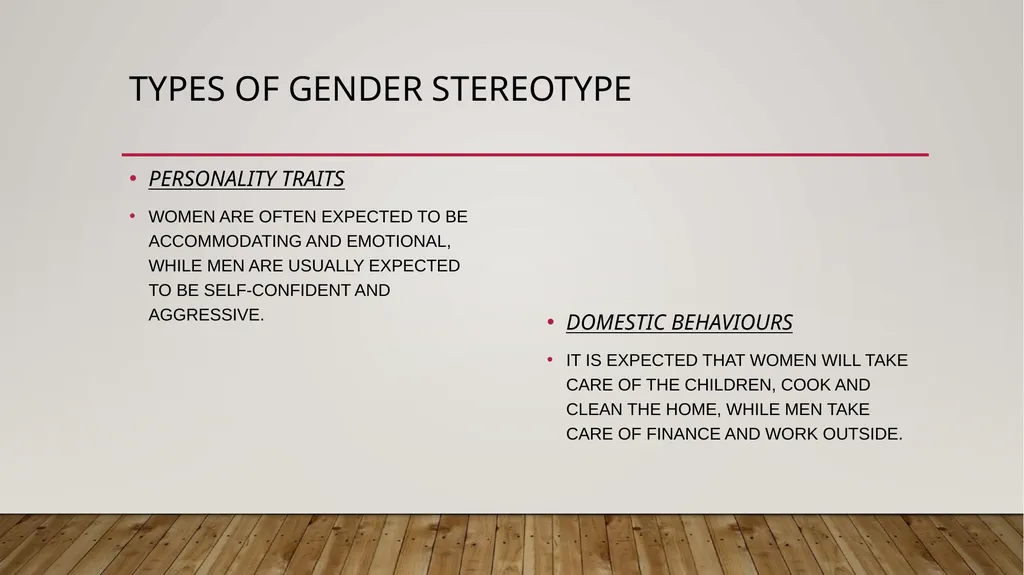 TYPES OF GENDER STEREOTYPE

• PERSONALITY TRAITS

• WOMEN ARE OFTEN EXPECTED TO BE ACCOMMODATING AND EMOTIONAL, WHILE MEN ARE USUALLY EXPECTED TO BE SELF-CONFIDENT AND AGGRESSIVE.

• DOMESTIC BEHAVIOURS

• IT IS EXPECTED THAT WOMEN WILL TAKE CARE OF THE CHILDREN, COOK AND CLEAN THE HOME, WHILE MEN TAKE CARE OF FINANCE AND WORK OUTSIDE.